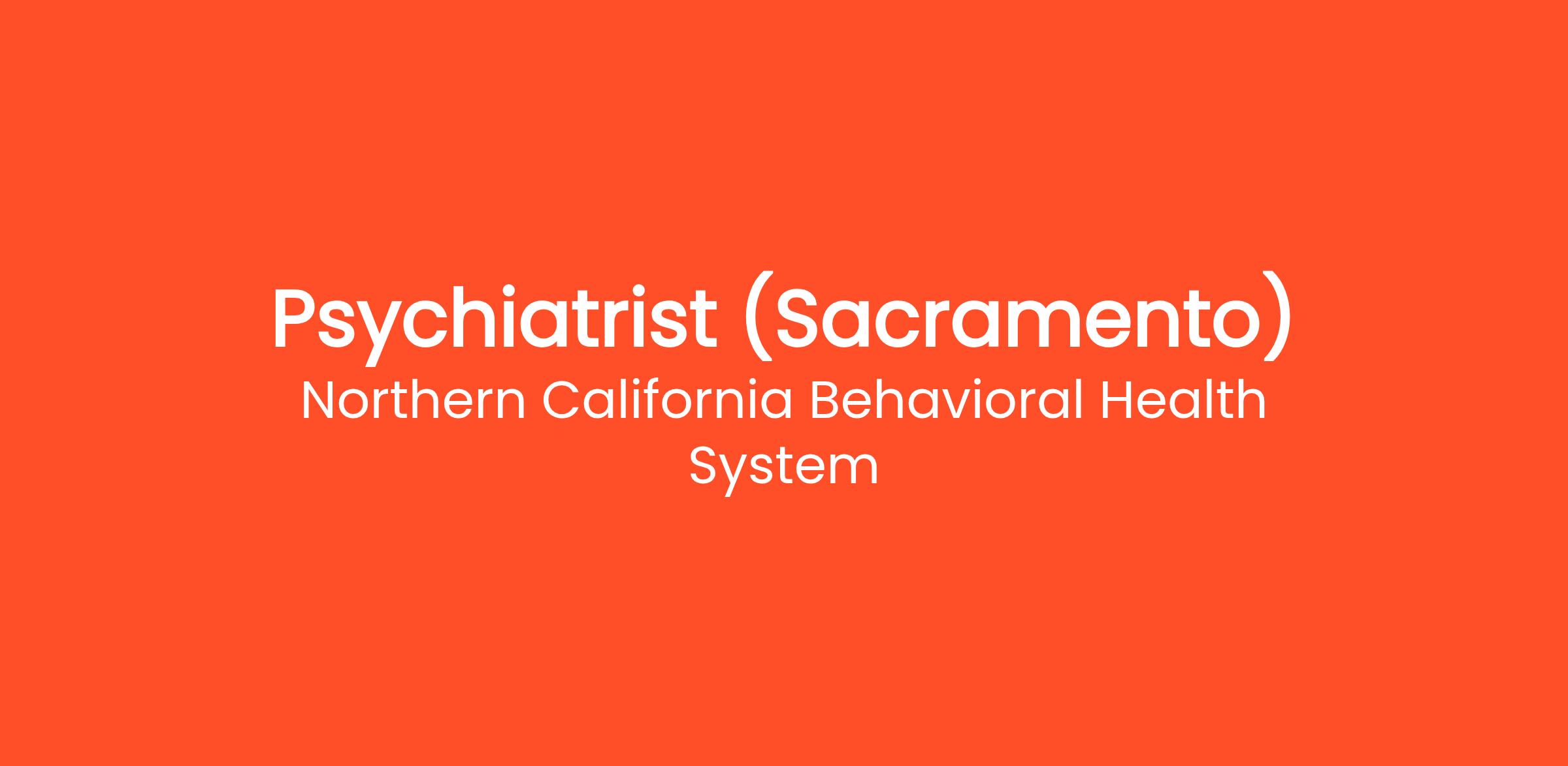 Psychiatrist (Sacramento)

Northern California Behavioral Health System